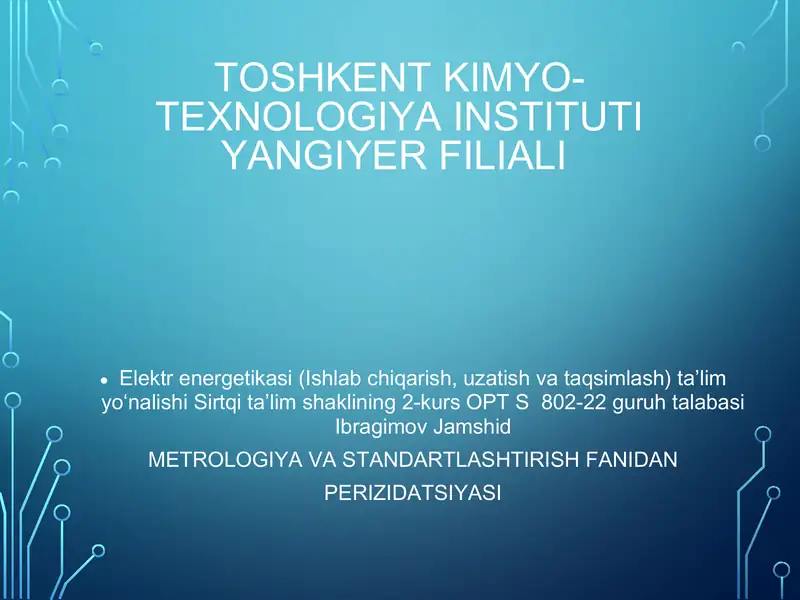 TOSHKENT KIMYO-TEXNOLOGIYA INSTITUTI YANGIYER FILIALI

• Elektr energetikasi (Ishlab chiqarish, uzatish va taqsimlash) ta’lim yo‘nalishi Sirtqi ta’lim shaklining 2-kurs OPT S 802-22 guruh talabasi Ibragimov Jamshid

METROLOGIYA VA STANDARTLASHTIRISH FANIDAN

PERIZIDATSIYASI